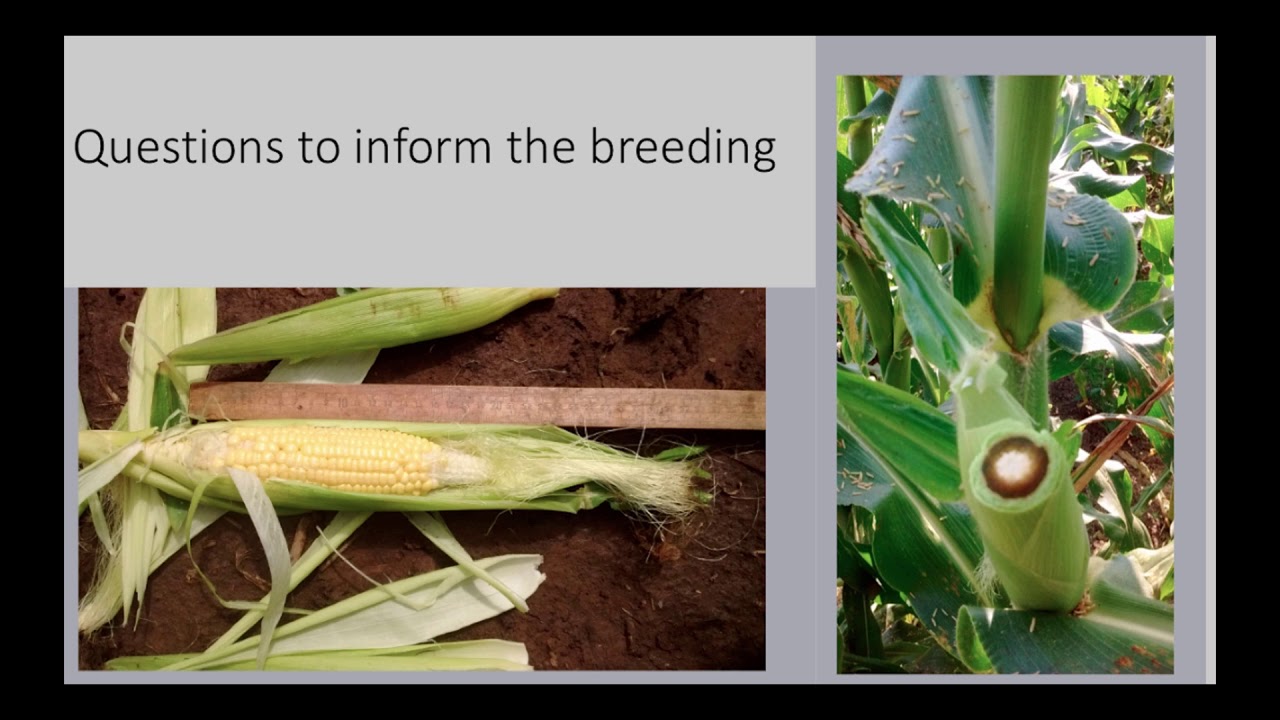 Questions to inform the breeding